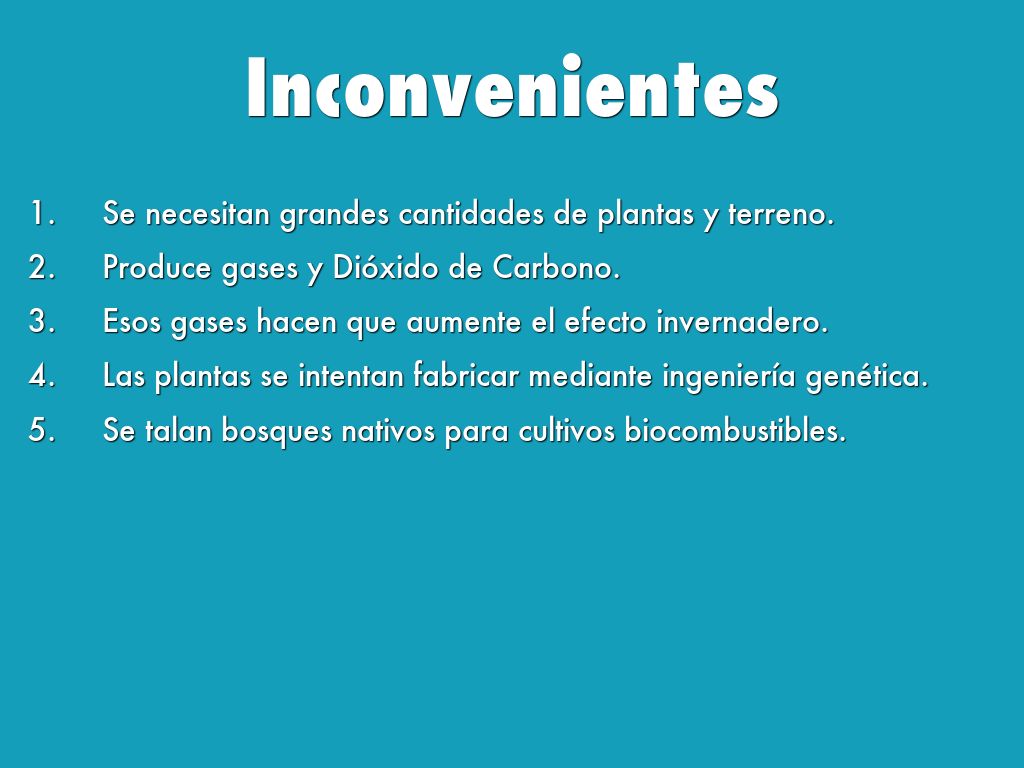 Inconvenientes

1. Se necesitan grandes cantidades de plantas y terreno.
2. Produce gases y Dióxido de Carbono.
3. Esos gases hacen que aumente el efecto invernadero.
4. Las plantas se intentan fabricar mediante ingeniería genética.
5. Se talan bosques nativos para cultivos biocombustibles.